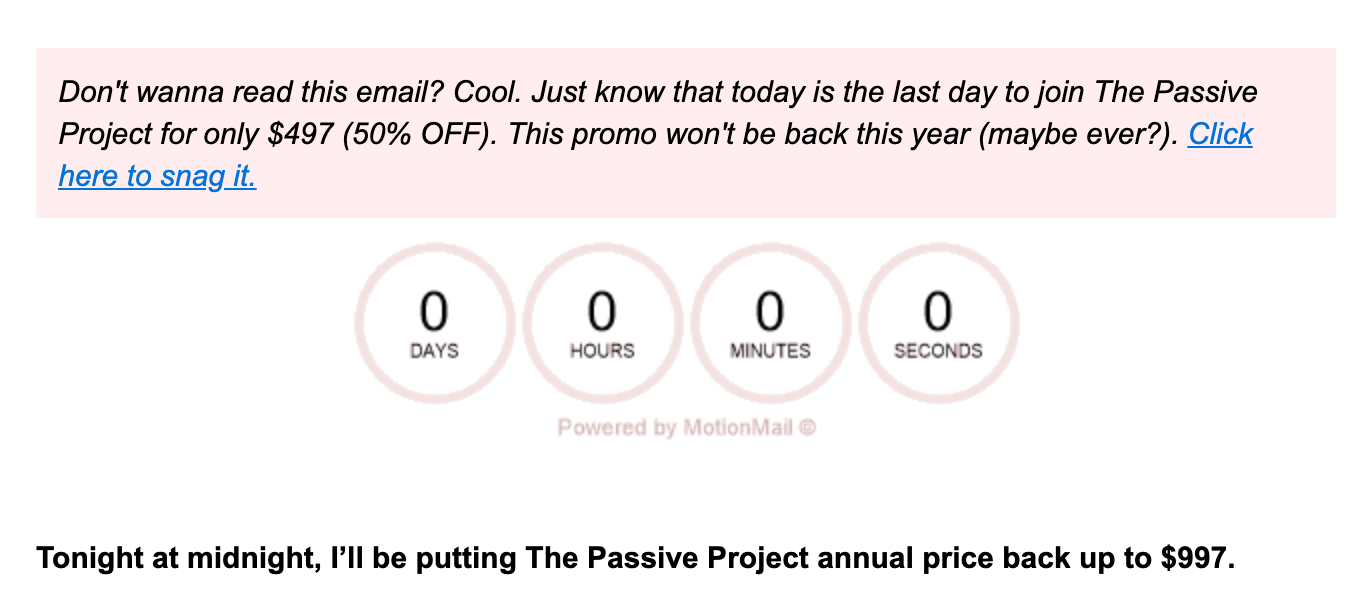 Don't wanna read this email? Cool. Just know that today is the last day to join The Passive Project for only \$497 (50% OFF). This promo won't be back this year (maybe ever?). Click here to snag it.

0
DAYS

0
HOURS

0
MINUTES

0
SECONDS

Powered by MotionMail ©

Tonight at midnight, I'll be putting The Passive Project annual price back up to \$997.